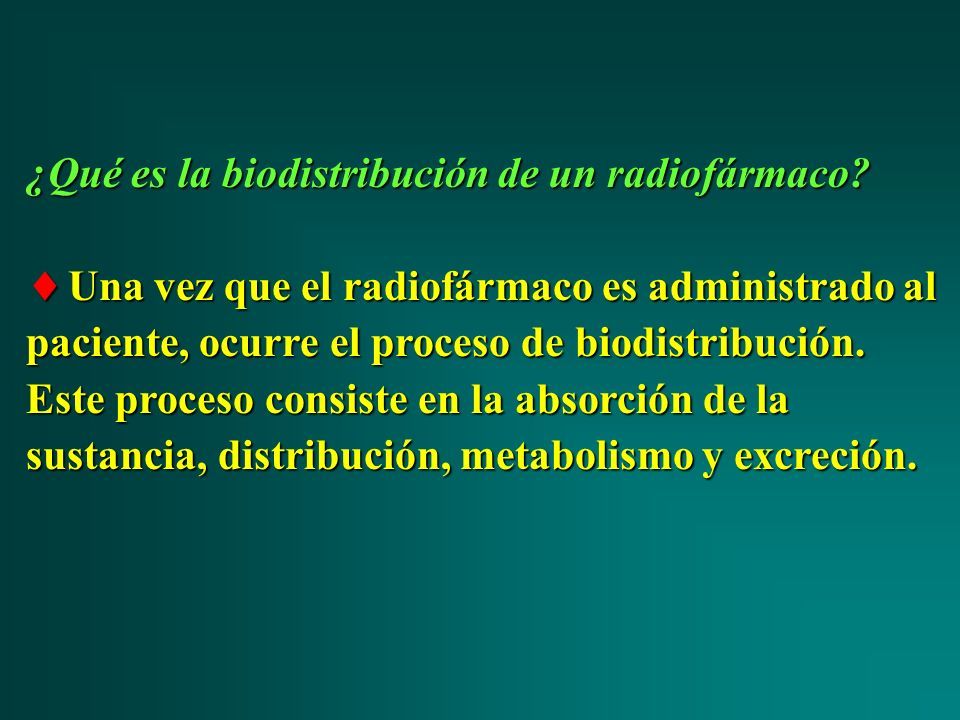 ¿Qué es la biodistribución de un radiofármaco?

♦ Una vez que el radiofármaco es administrado al paciente, ocurre el proceso de biodistribución. Este proceso consiste en la absorción de la sustancia, distribución, metabolismo y excreción.